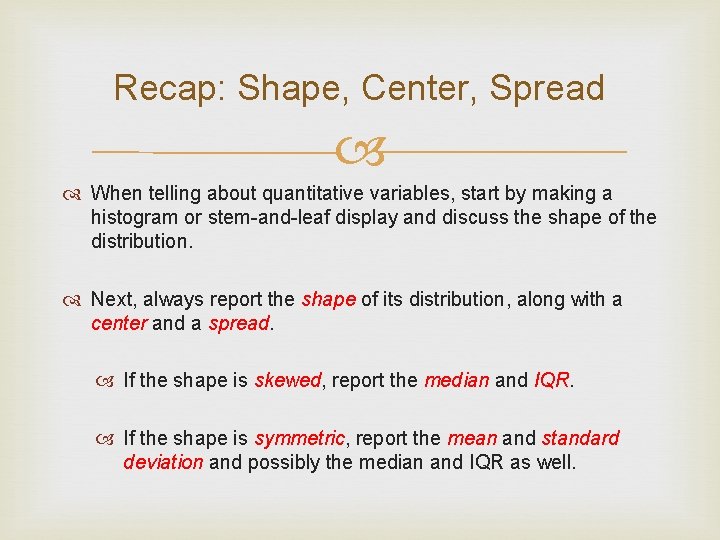 Recap: Shape, Center, Spread

When telling about quantitative variables, start by making a histogram or stem-and-leaf display and discuss the shape of the distribution.

Next, always report the shape of its distribution, along with a center and a spread.

If the shape is skewed, report the median and IQR.

If the shape is symmetric, report the mean and standard deviation and possibly the median and IQR as well.